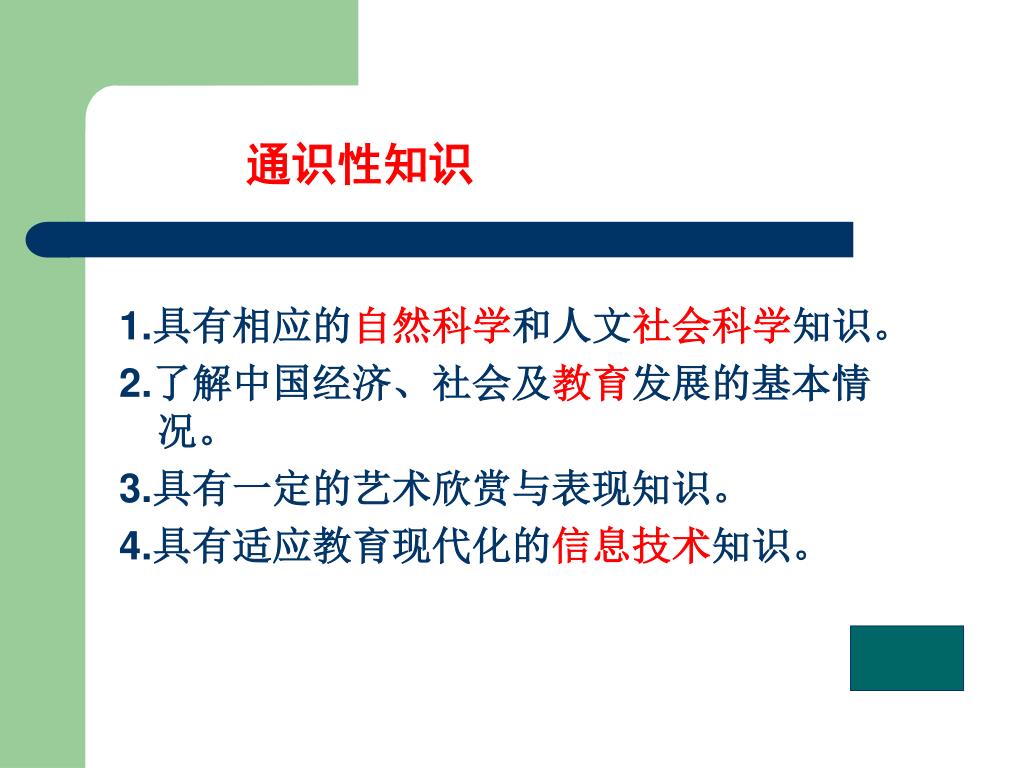 通识性知识

1.具有相应的自然科学和人文社会科学知识。

2.了解中国经济、社会及教育发展的基本情况。

3.具有一定的艺术欣赏与表现知识。

4.具有适应教育现代化的信息技术知识。